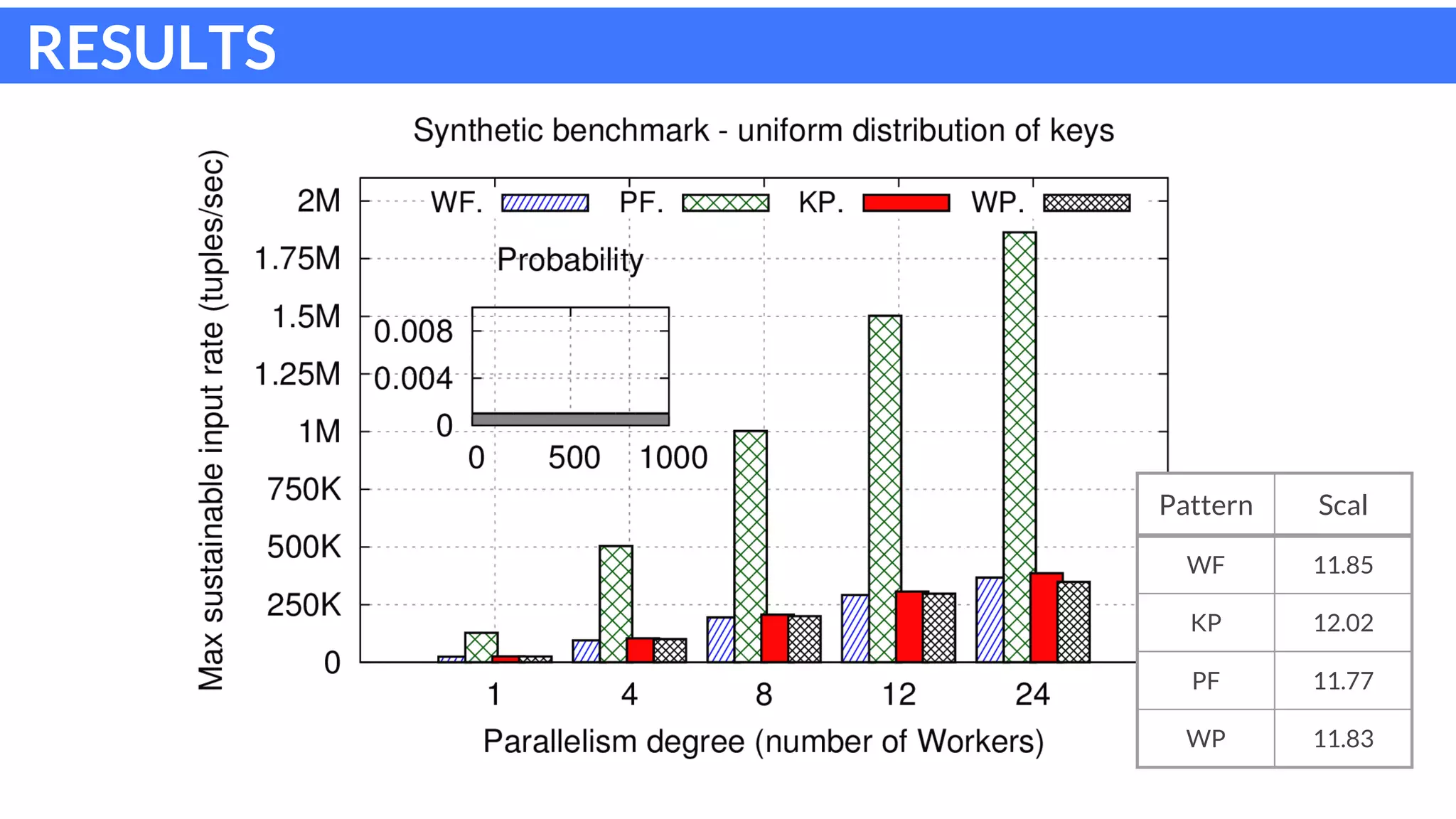 RESULTS

Synthetic benchmark - uniform distribution of keys

Max sustainable input rate (tuples/sec)

2M
1.75M
1.5M
1.25M
1M
750K
500K
250K
0

WF. PF. KP. WP.

Probability

0.008
0.004
0

0 500 1000

1 4 8 12 24

Parallelism degree (number of Workers)

| Pattern | Scal |
|---|---|
| WF | 11.85 |
| KP | 12.02 |
| PF | 11.77 |
| WP | 11.83 |